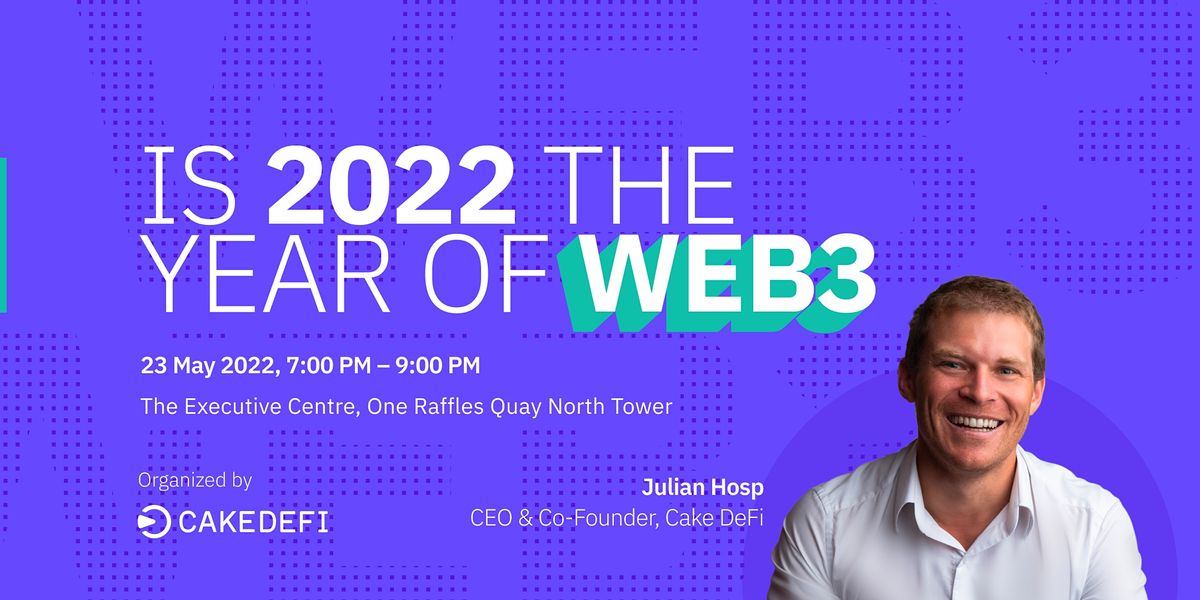 IS 2022 THE YEAR OF WEB3

23 May 2022, 7:00 PM – 9:00 PM

The Executive Centre, One Raffles Quay North Tower

Organized by

CAKEDEFI

Julian Hosp

CEO & Co-Founder, Cake DeFi